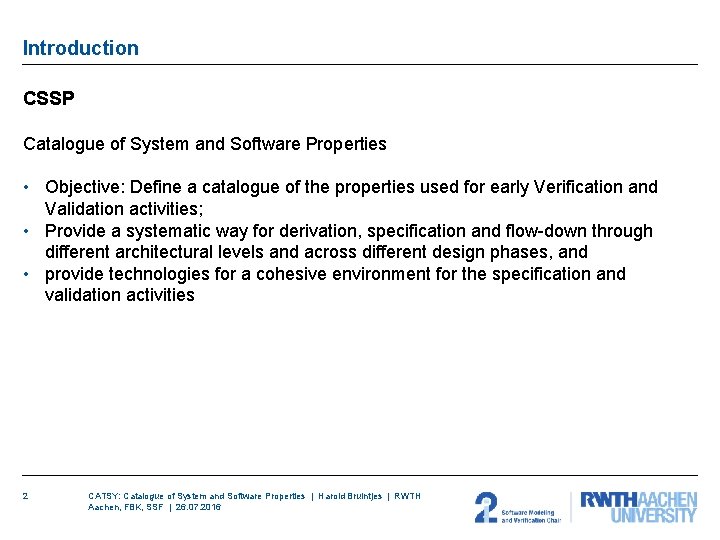 Introduction

CSSP

Catalogue of System and Software Properties

• Objective: Define a catalogue of the properties used for early Verification and Validation activities;
• Provide a systematic way for derivation, specification and flow-down through different architectural levels and across different design phases, and
• provide technologies for a cohesive environment for the specification and validation activities

2 CATSY: Catalogue of System and Software Properties | Harold Bruintjes | RWTH Aachen, FBK, SSF | 26.07.2016

2 Software Modeling and Verification Chair

RWTHAACHEN UNIVERSITY